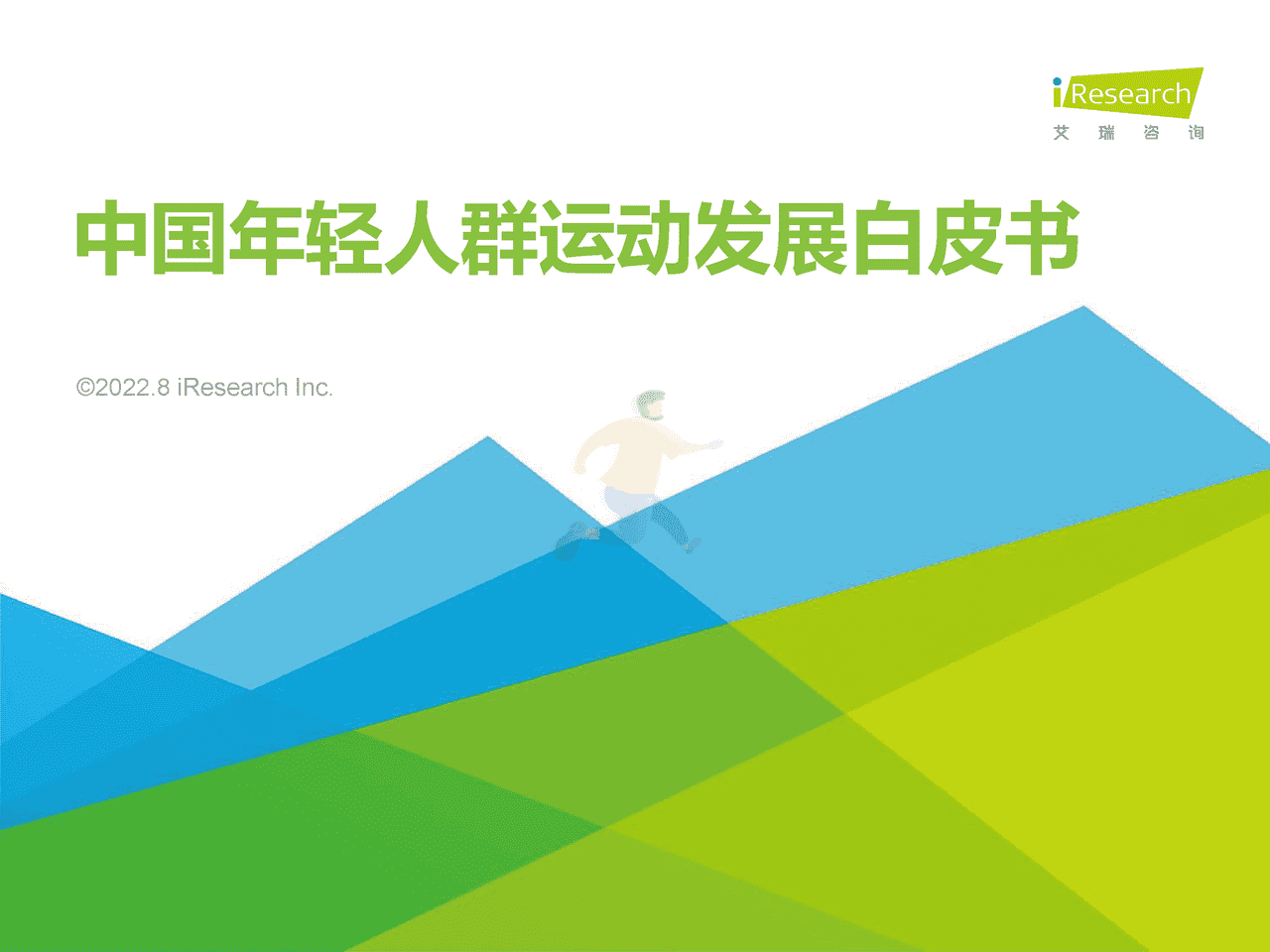 iResearch
艾 瑞 咨 询

中国年轻人群运动发展白皮书

©2022.8 iResearch Inc.